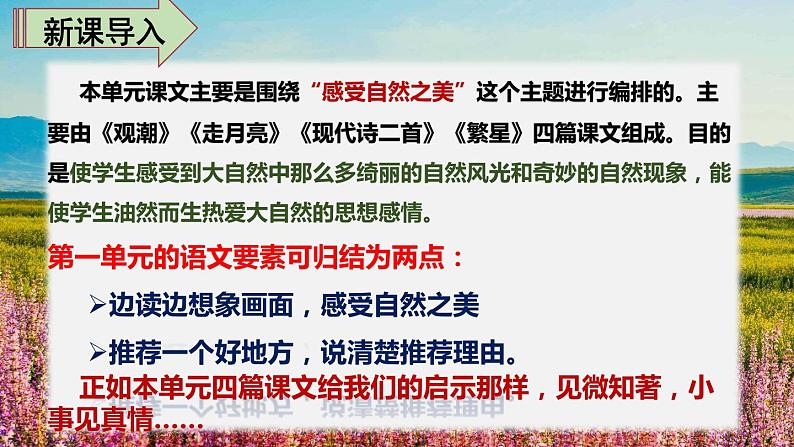 新课导入

本单元课文主要是围绕“感受自然之美”这个主题进行编排的。主要由《观潮》《走月亮》《现代诗二首》《繁星》四篇课文组成。目的是使学生感受到大自然中那么多绮丽的自然风光和奇妙的自然现象，能使学生油然而生热爱大自然的思想感情。

第一单元的语文要素可归结为两点：

➢边读边想象画面，感受自然之美

➢推荐一个好地方，说清楚推荐理由。

正如本单元四篇课文给我们的启示那样，见微知著，小事见真情……